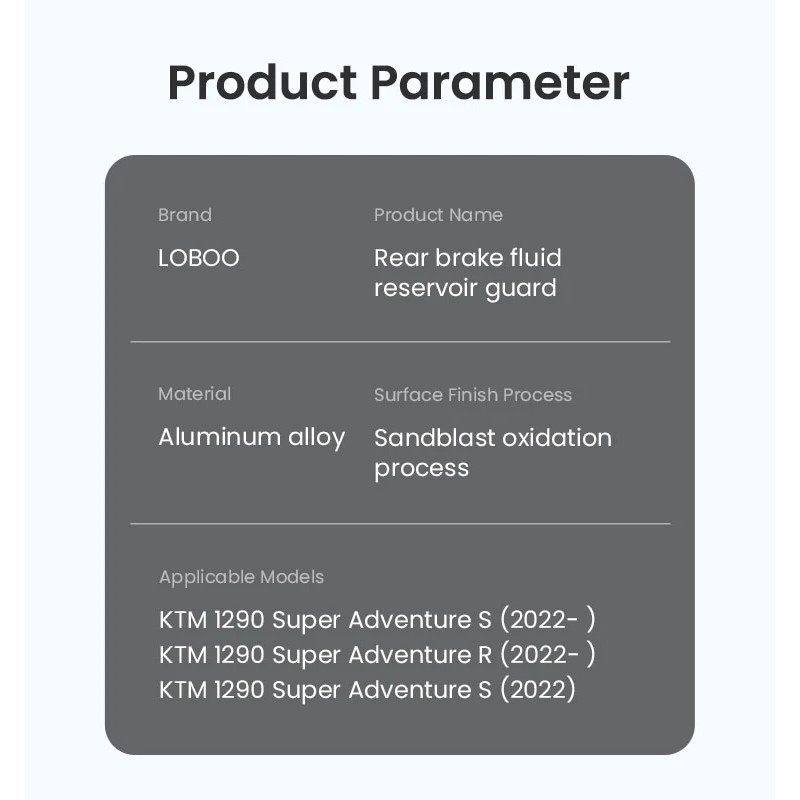 Product Parameter

Brand
LOBOO

Product Name
Rear brake fluid reservoir guard

Material
Aluminum alloy

Surface Finish Process
Sandblast oxidation process

Applicable Models
KTM 1290 Super Adventure S (2022- )
KTM 1290 Super Adventure R (2022- )
KTM 1290 Super Adventure S (2022)